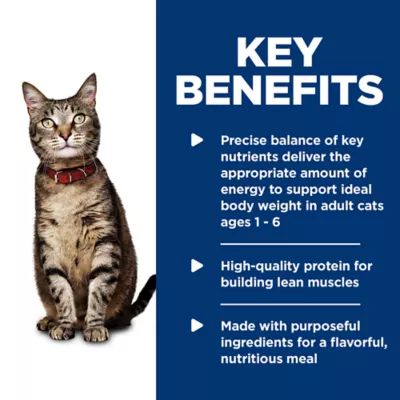 KEY BENEFITS

Precise balance of key nutrients deliver the appropriate amount of energy to support ideal body weight in adult cats ages 1 - 6

High-quality protein for building lean muscles

Made with purposeful ingredients for a flavorful, nutritious meal